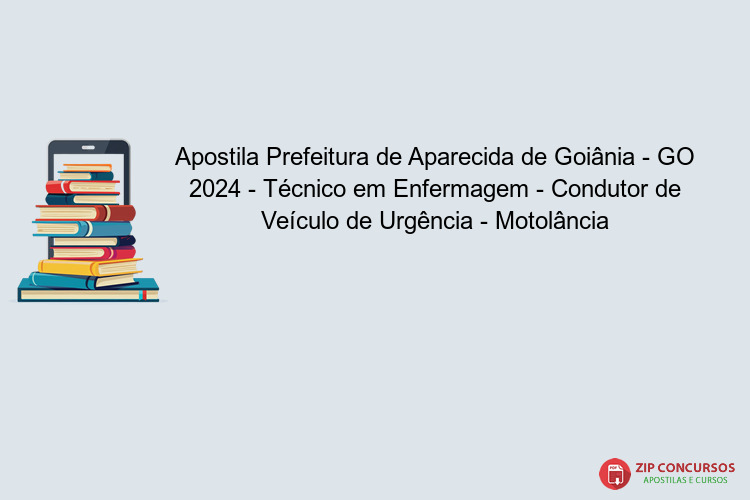 Apostila Prefeitura de Aparecida de Goiânia - GO 2024 - Técnico em Enfermagem - Condutor de Veículo de Urgência - Motolância

PDF
ZIP CONCURSOS
APOSTILAS E CURSOS